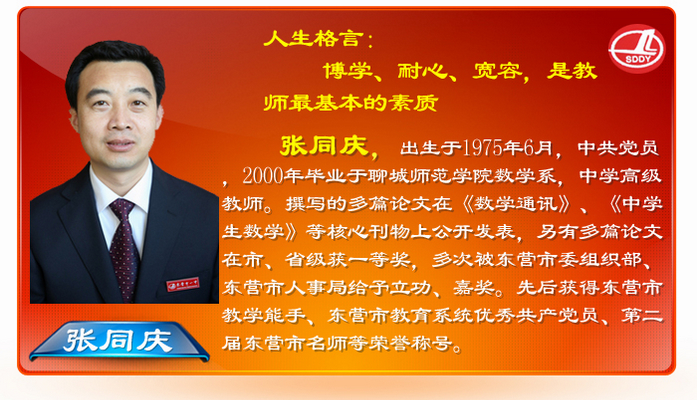 人生格言：

博学、耐心、宽容，是教师最基本的素质

SDDY

张同庆，出生于1975年6月，中共党员，2000年毕业于聊城师范学院数学系，中学高级教师。撰写的多篇论文在《数学通讯》、《中学生数学》等核心刊物上公开发表，另有多篇论文在市、省级获一等奖，多次被东营市委组织部、东营市人事局给予立功、嘉奖。先后获得东营市教学能手、东营市教育系统优秀共产党员、第二届东营市名师等荣誉称号。

张同庆